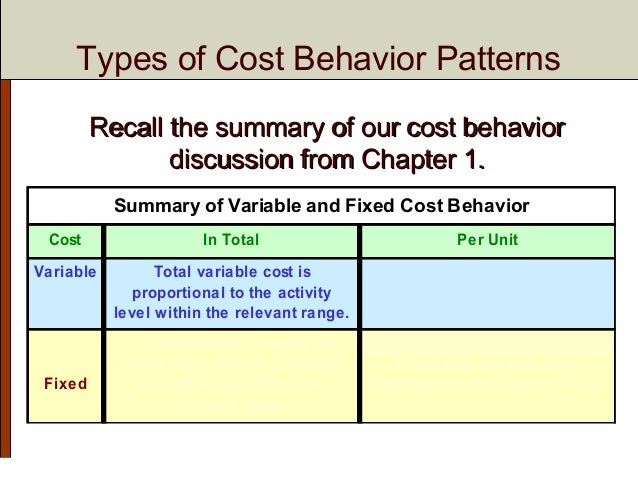 Types of Cost Behavior Patterns

Recall the summary of our cost behavior discussion from Chapter 1.

Summary of Variable and Fixed Cost Behavior

| Cost | In Total | Per Unit |
|---|---|---|
| Variable | Total variable cost is proportional to the activity level within the relevant range. | |
| Fixed | | |